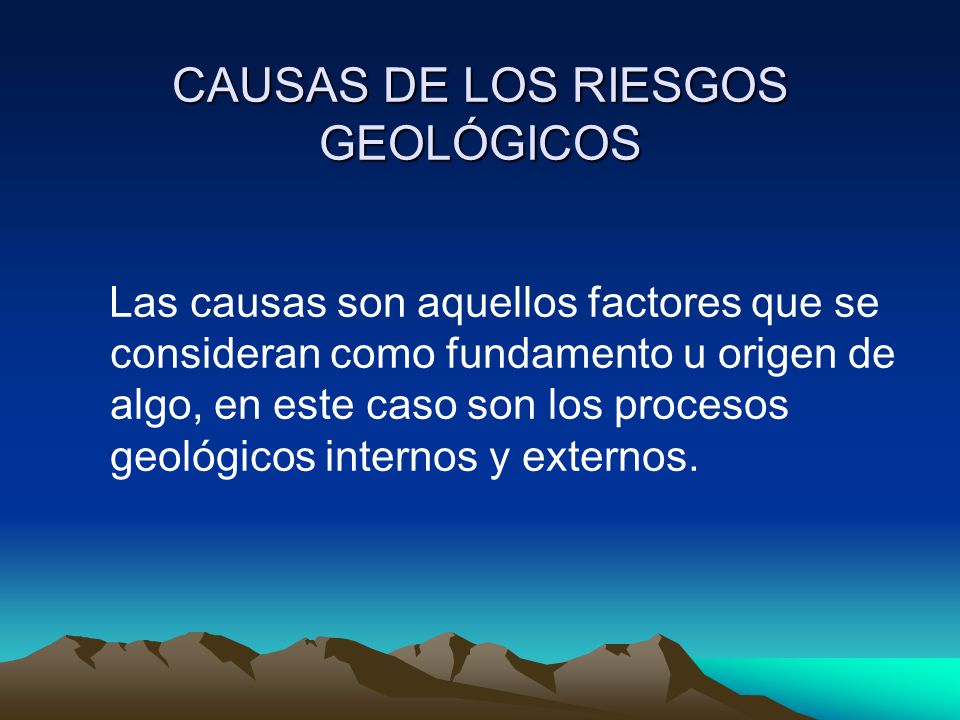 CAUSAS DE LOS RIESGOS GEOLÓGICOS

Las causas son aquellos factores que se consideran como fundamento u origen de algo, en este caso son los procesos geológicos internos y externos.